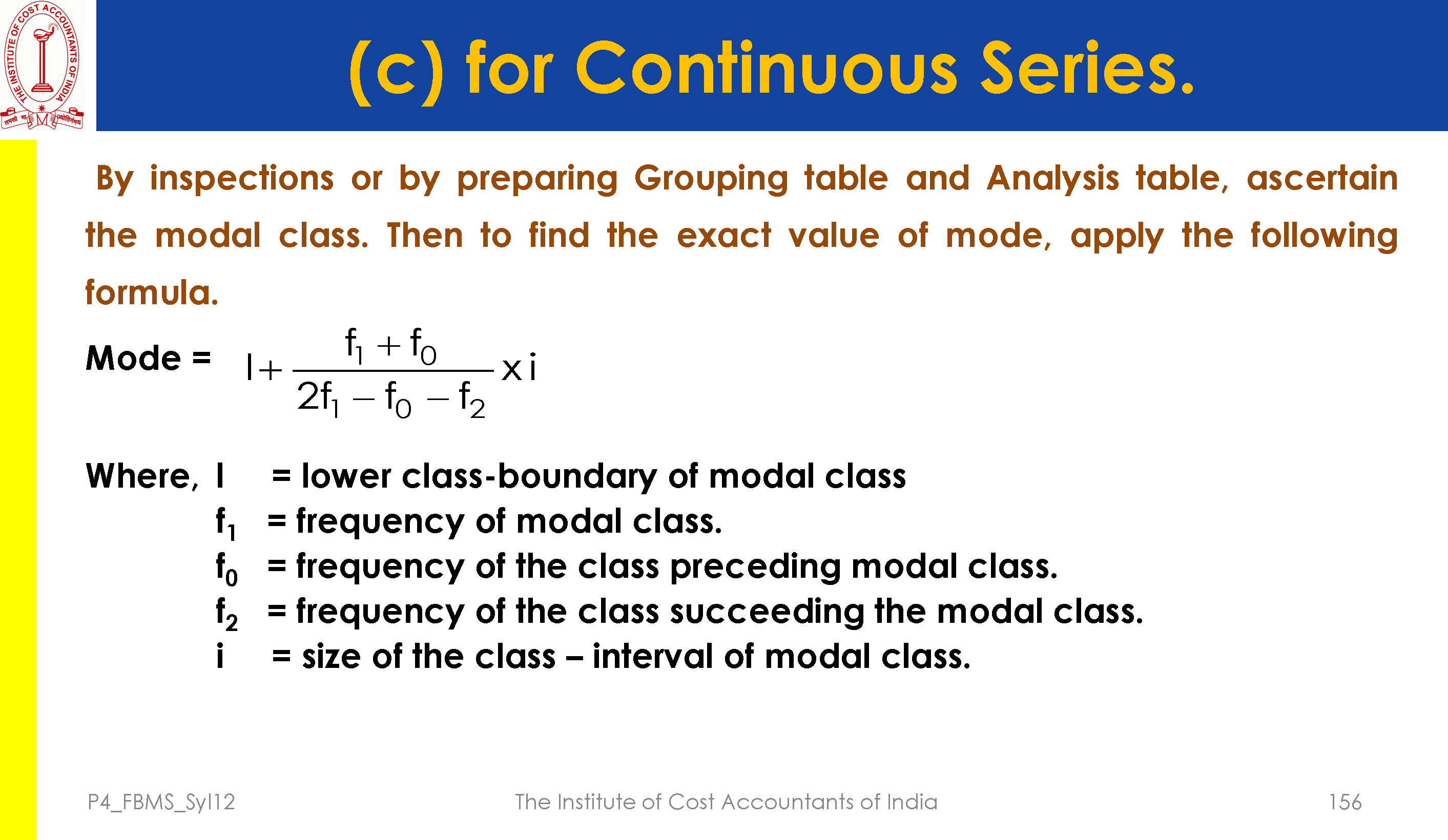 THE INSTITUTE OF COST ACCOUNTANTS OF INDIA

(c) for Continuous Series.

By inspections or by preparing Grouping table and Analysis table, ascertain the modal class. Then to find the exact value of mode, apply the following formula.

Mode = $l + \frac{f_1 + f_0}{2f_1 - f_0 - f_2} \times i$

Where, l = lower class-boundary of modal class
$f_1$ = frequency of modal class.
$f_0$ = frequency of the class preceding modal class.
$f_2$ = frequency of the class succeeding the modal class.
i = size of the class – interval of modal class.

P4_FBMS_Syl12 The Institute of Cost Accountants of India 156